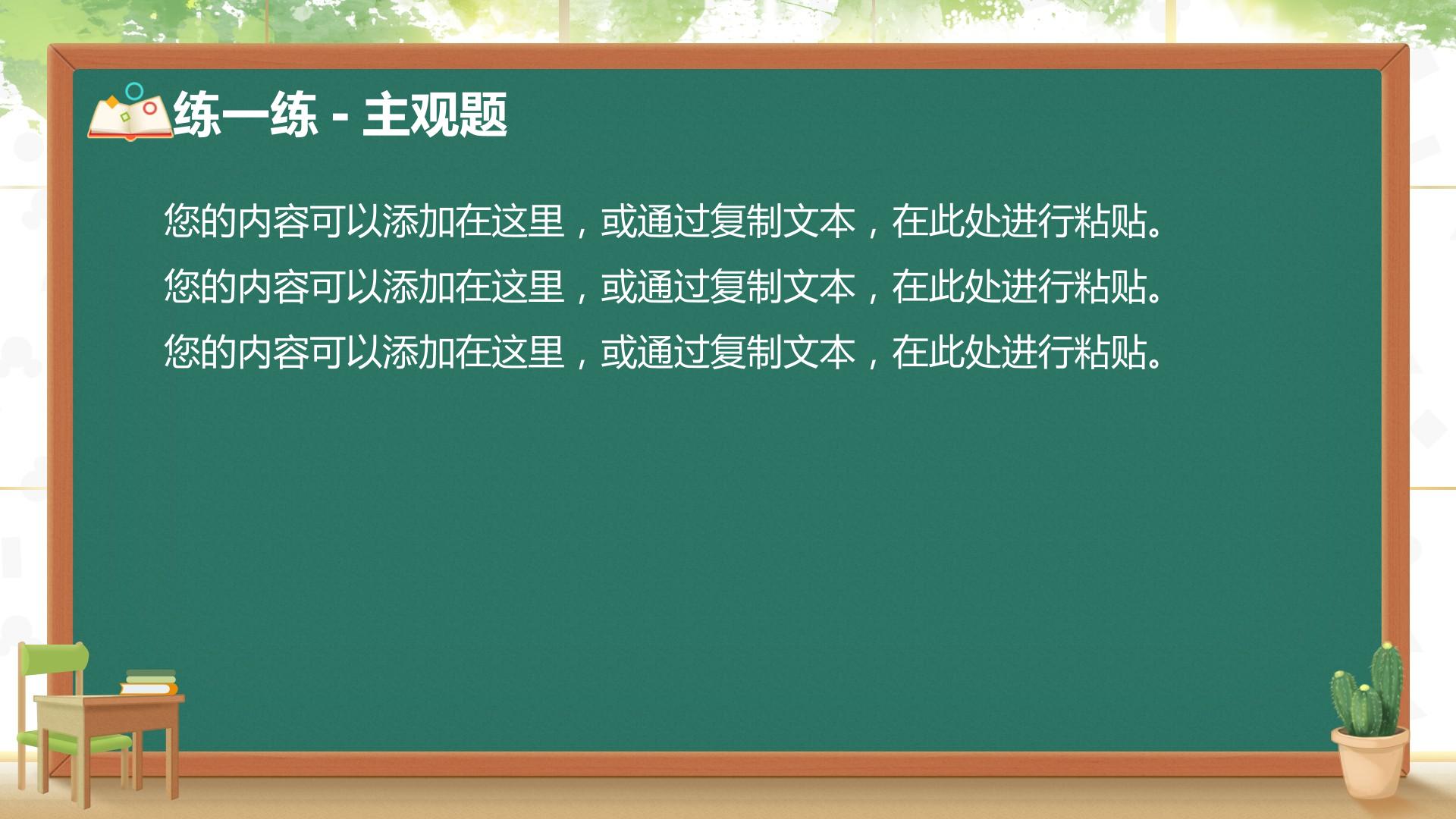 练一练 - 主观题

您的内容可以添加在这里，或通过复制文本，在此处进行粘贴。

您的内容可以添加在这里，或通过复制文本，在此处进行粘贴。

您的内容可以添加在这里，或通过复制文本，在此处进行粘贴。